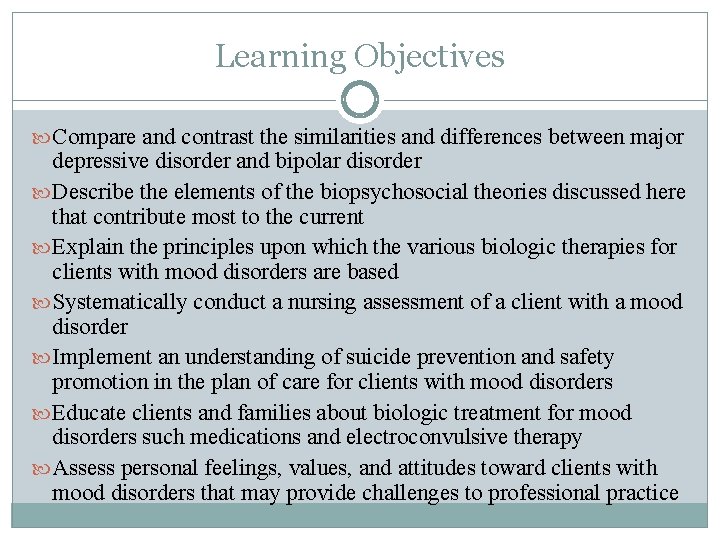 Learning Objectives

Compare and contrast the similarities and differences between major depressive disorder and bipolar disorder

Describe the elements of the biopsychosocial theories discussed here that contribute most to the current

Explain the principles upon which the various biologic therapies for clients with mood disorders are based

Systematically conduct a nursing assessment of a client with a mood disorder

Implement an understanding of suicide prevention and safety promotion in the plan of care for clients with mood disorders

Educate clients and families about biologic treatment for mood disorders such medications and electroconvulsive therapy

Assess personal feelings, values, and attitudes toward clients with mood disorders that may provide challenges to professional practice